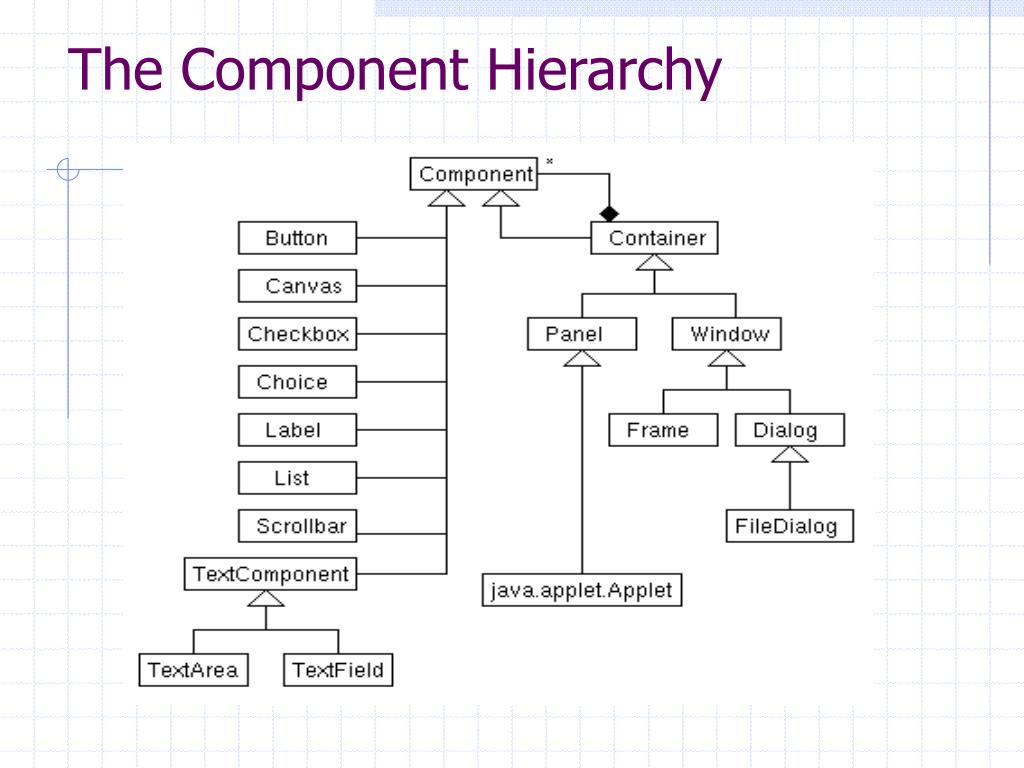 The Component Hierarchy

Component
*
Button
Canvas
Checkbox
Choice
Label
List
Scrollbar
TextComponent
TextArea
TextField
Container
Panel
Window
Frame
Dialog
FileDialog
java.applet.Applet